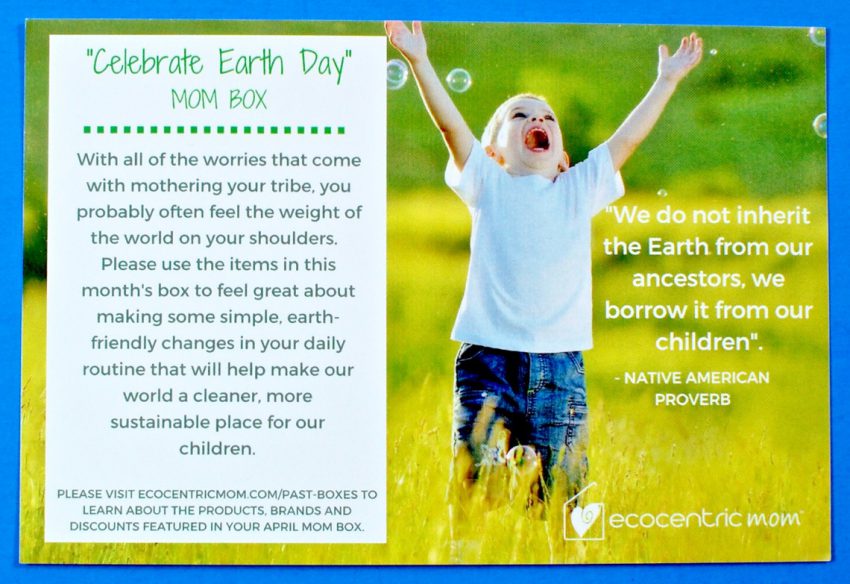 "Celebrate Earth Day"
MOM BOX

With all of the worries that come with mothering your tribe, you probably often feel the weight of the world on your shoulders. Please use the items in this month's box to feel great about making some simple, earth-friendly changes in your daily routine that will help make our world a cleaner, more sustainable place for our children.

PLEASE VISIT ECOCENTRICMOM.COM/PAST-BOXES TO LEARN ABOUT THE PRODUCTS, BRANDS AND DISCOUNTS FEATURED IN YOUR APRIL MOM BOX.

"We do not inherit the Earth from our ancestors, we borrow it from our children".

- NATIVE AMERICAN PROVERB

ecocentric mom